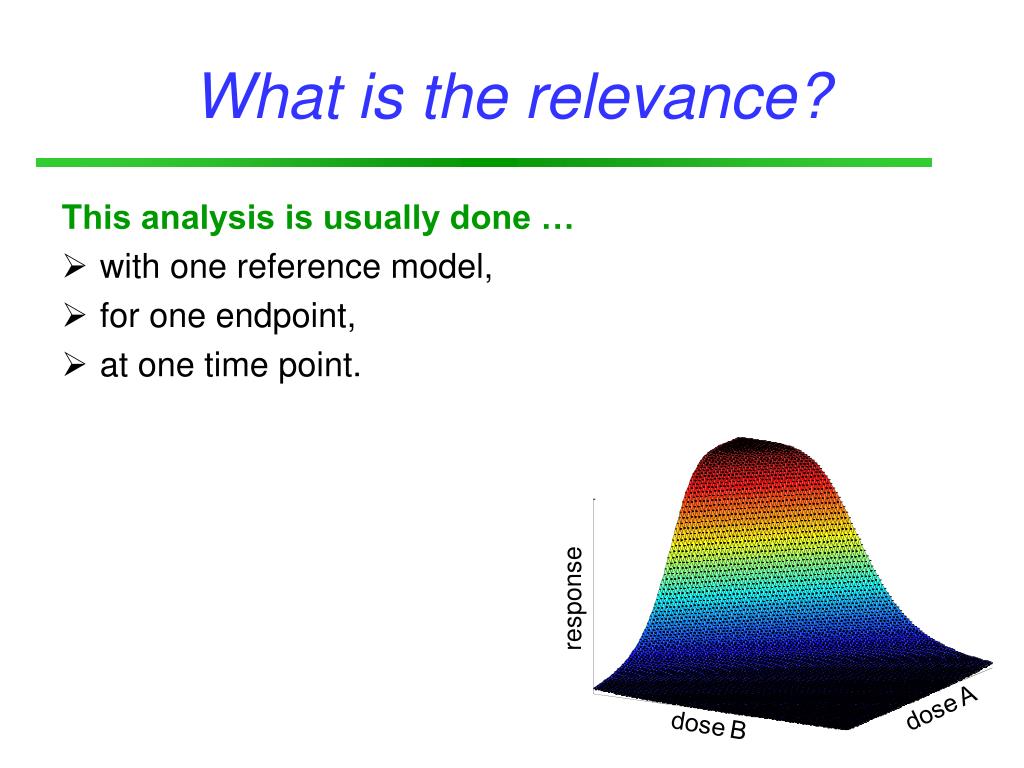 What is the relevance?

This analysis is usually done …

➢ with one reference model,
➢ for one endpoint,
➢ at one time point.

response

dose B

dose A